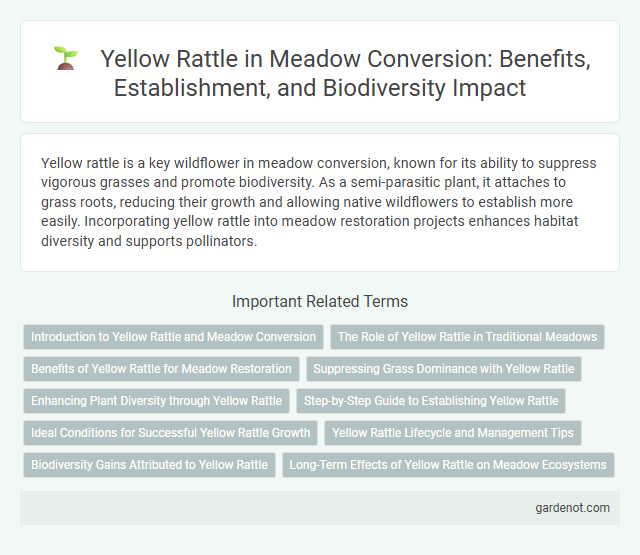 Yellow Rattle in Meadow Conversion: Benefits, Establishment, and Biodiversity Impact

Yellow rattle is a key wildflower in meadow conversion, known for its ability to suppress vigorous grasses and promote biodiversity. As a semi-parasitic plant, it attaches to grass roots, reducing their growth and allowing native wildflowers to establish more easily. Incorporating yellow rattle into meadow restoration projects enhances habitat diversity and supports pollinators.

Important Related Terms

Introduction to Yellow Rattle and Meadow Conversion

The Role of Yellow Rattle in Traditional Meadows

Benefits of Yellow Rattle for Meadow Restoration

Suppressing Grass Dominance with Yellow Rattle

Enhancing Plant Diversity through Yellow Rattle

Step-by-Step Guide to Establishing Yellow Rattle

Ideal Conditions for Successful Yellow Rattle Growth

Yellow Rattle Lifecycle and Management Tips

Biodiversity Gains Attributed to Yellow Rattle

Long-Term Effects of Yellow Rattle on Meadow Ecosystems

gardenot.com